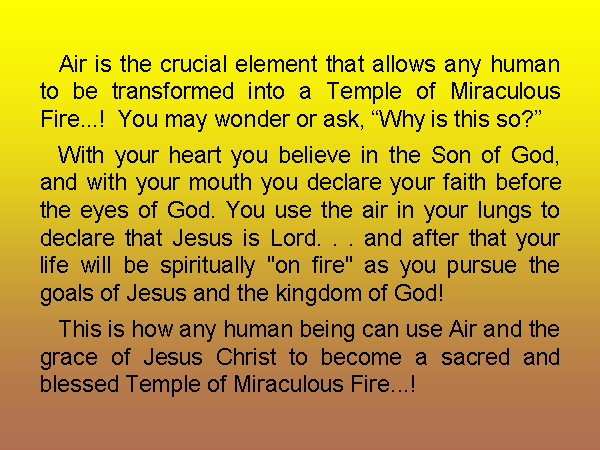 Air is the crucial element that allows any human to be transformed into a Temple of Miraculous Fire...! You may wonder or ask, “Why is this so?”

With your heart you believe in the Son of God, and with your mouth you declare your faith before the eyes of God. You use the air in your lungs to declare that Jesus is Lord. . . and after that your life will be spiritually "on fire" as you pursue the goals of Jesus and the kingdom of God!

This is how any human being can use Air and the grace of Jesus Christ to become a sacred and blessed Temple of Miraculous Fire...!